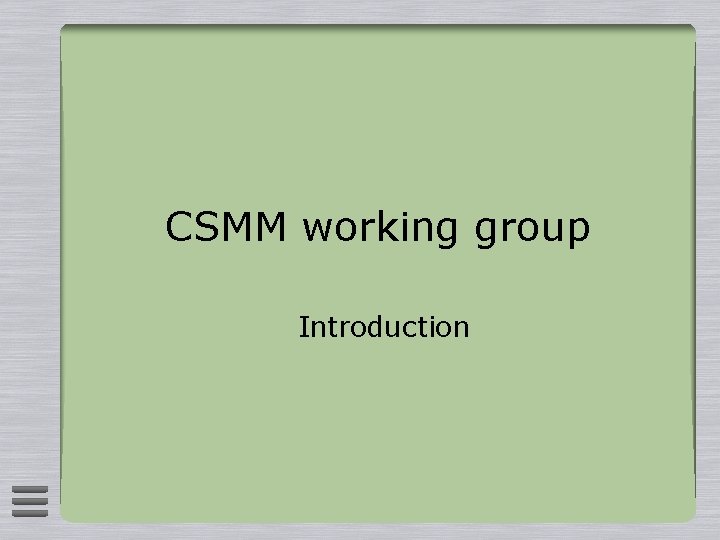 CSMM working group

Introduction